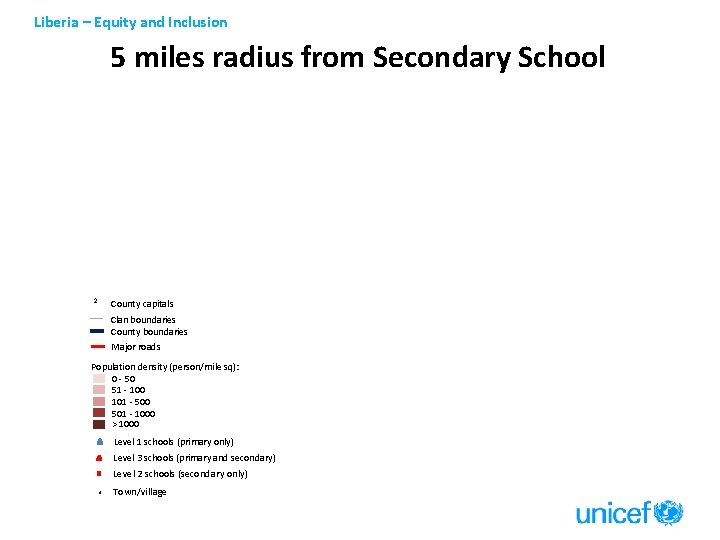 Liberia – Equity and Inclusion

5 miles radius from Secondary School

2 County capitals
Clan boundaries
County boundaries
Major roads

Population density (person/mile sq):
0 - 50
51 - 100
101 - 500
501 - 1000
>1000

Level 1 schools (primary only)
Level 3 schools (primary and secondary)
Level 2 schools (secondary only)
Town/village

unicef